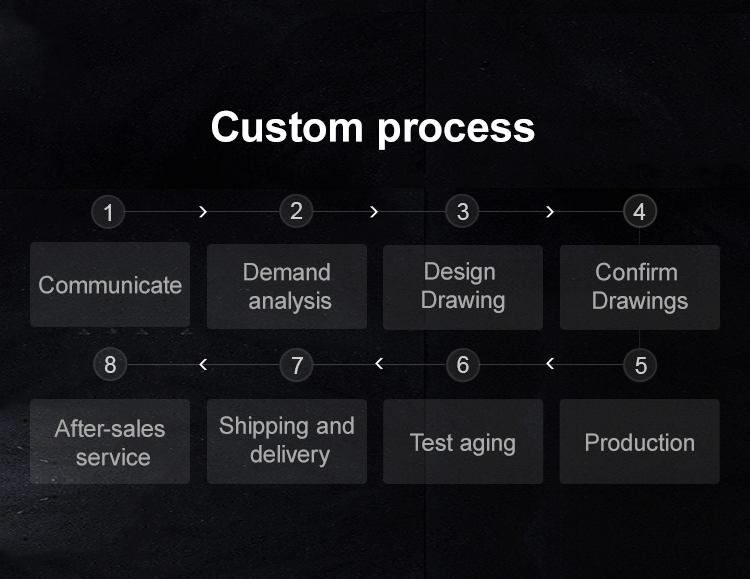 Custom process

1

Communicate

2

Demand analysis

3

Design Drawing

4

Confirm Drawings

5

Production

6

Test aging

7

Shipping and delivery

8

After-sales service